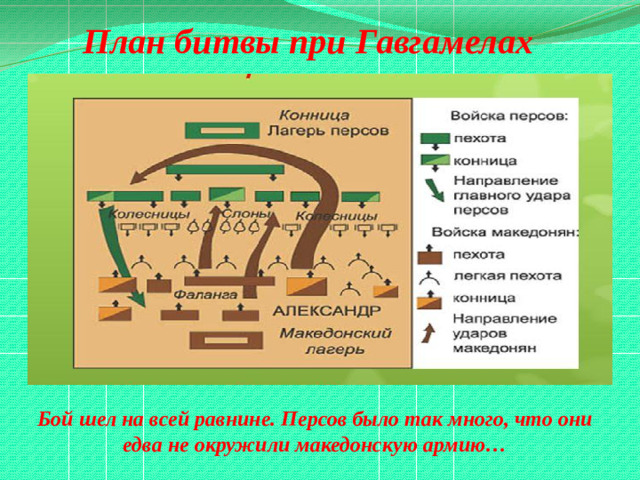 План битвы при Гавгамелах

Конница
Лагерь персов

Колесницы
Слоны
Колесницы

Фаланга
АЛЕКСАНДР
Македонский лагерь

Войска персов:
пехота
конница
Направление главного удара персов
Войска македонян:
пехота
легкая пехота
конница
Направление ударов македонян

Бой шел на всей равнине. Персов было так много, что они едва не окружили македонскую армию…